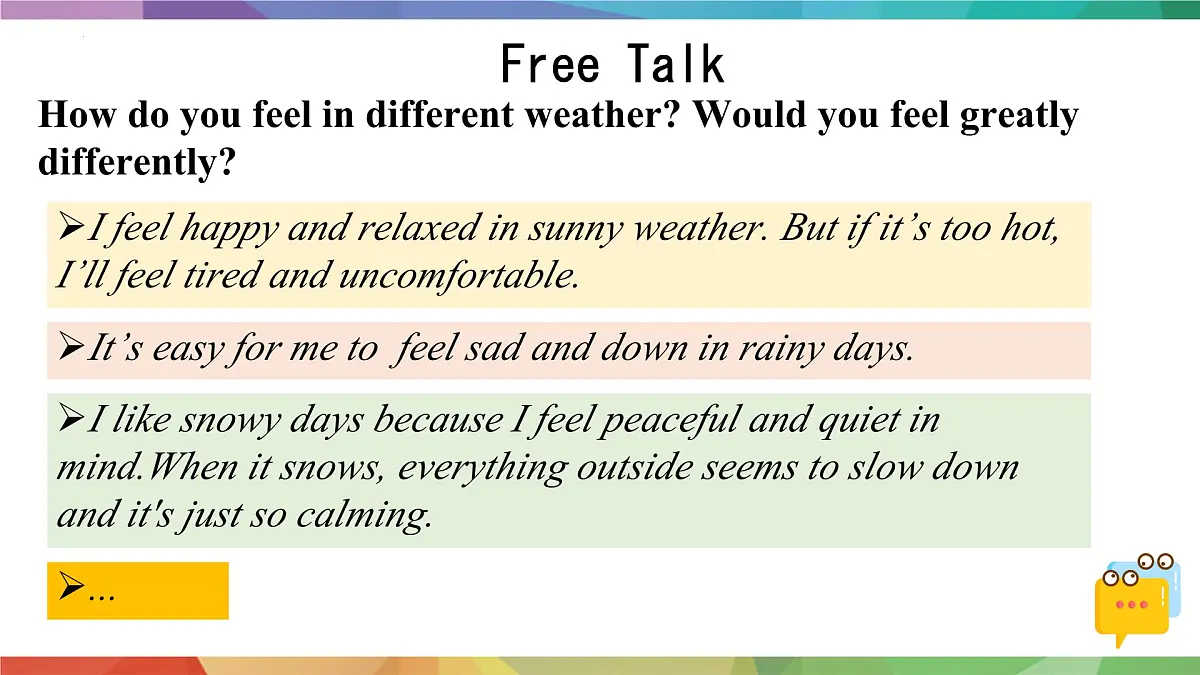 Free Talk

How do you feel in different weather? Would you feel greatly differently?

➢I feel happy and relaxed in sunny weather. But if it’s too hot, I’ll feel tired and uncomfortable.

➢It’s easy for me to feel sad and down in rainy days.

➢I like snowy days because I feel peaceful and quiet in mind.When it snows, everything outside seems to slow down and it's just so calming.

➢…